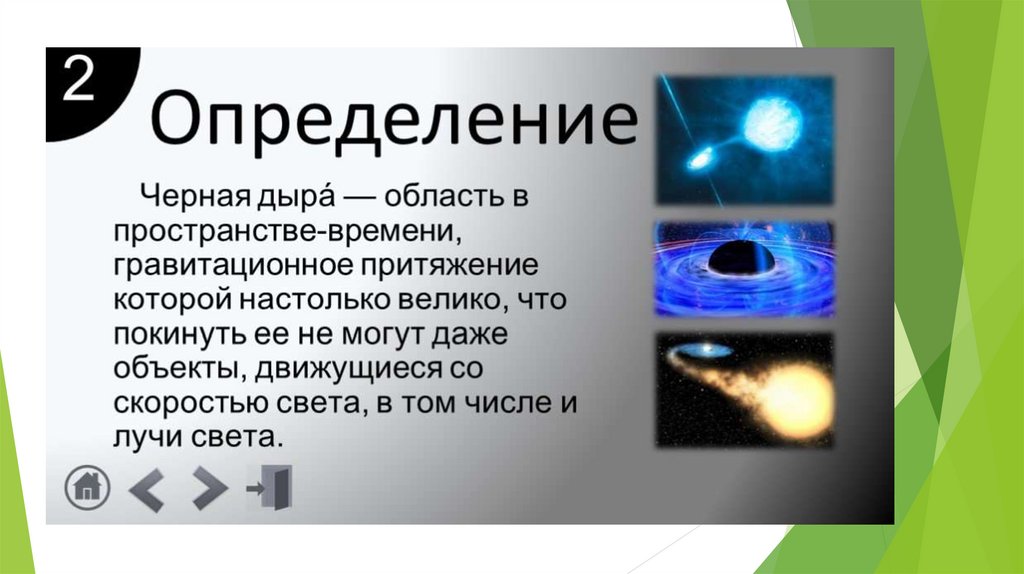 2

Определение

Черная дыра́ — область в пространстве-времени, гравитационное притяжение которой настолько велико, что покинуть ее не могут даже объекты, движущиеся со скоростью света, в том числе и лучи света.